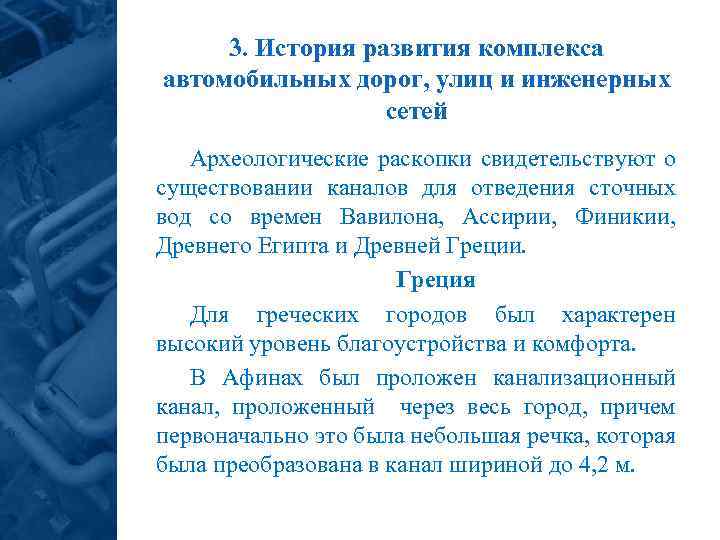 3. История развития комплекса автомобильных дорог, улиц и инженерных сетей

Археологические раскопки свидетельствуют о существовании каналов для отведения сточных вод со времен Вавилона, Ассирии, Финикии, Древнего Египта и Древней Греции.

Греция

Для греческих городов был характерен высокий уровень благоустройства и комфорта.

В Афинах был проложен канализационный канал, проложенный через весь город, причем первоначально это была небольшая речка, которая была преобразована в канал шириной до 4,2 м.